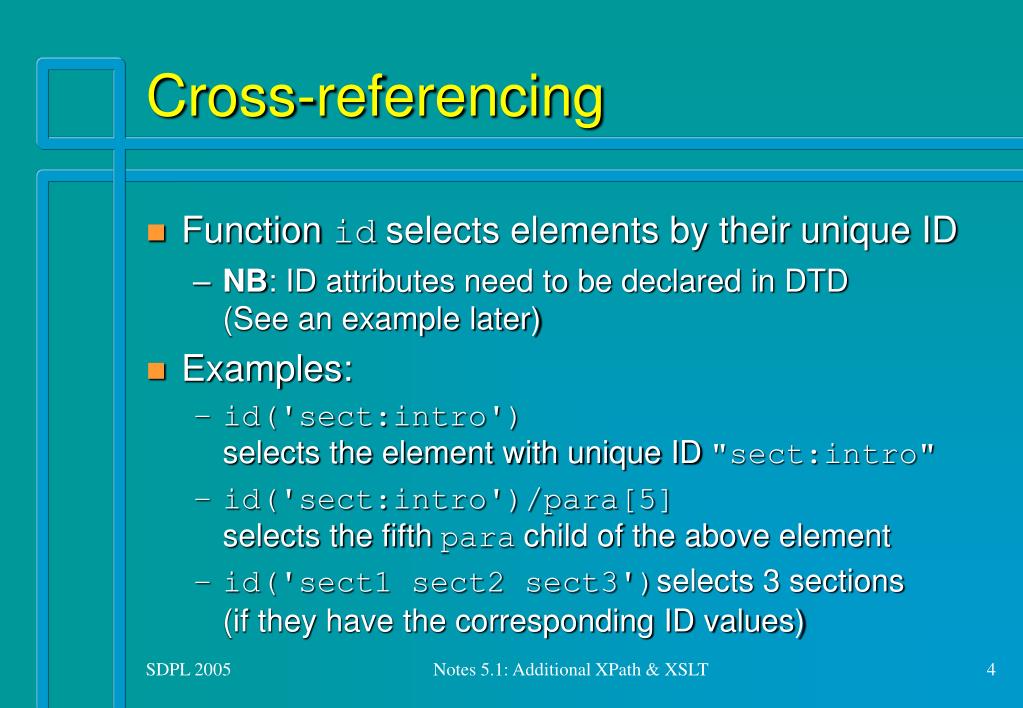 Cross-referencing

Function id selects elements by their unique ID

– NB: ID attributes need to be declared in DTD (See an example later)

Examples:

– id('sect:intro') selects the element with unique ID "sect:intro"

– id('sect:intro')/para[5] selects the fifth para child of the above element

– id('sect1 sect2 sect3') selects 3 sections (if they have the corresponding ID values)

SDPL 2005

Notes 5.1: Additional XPath & XSLT

4